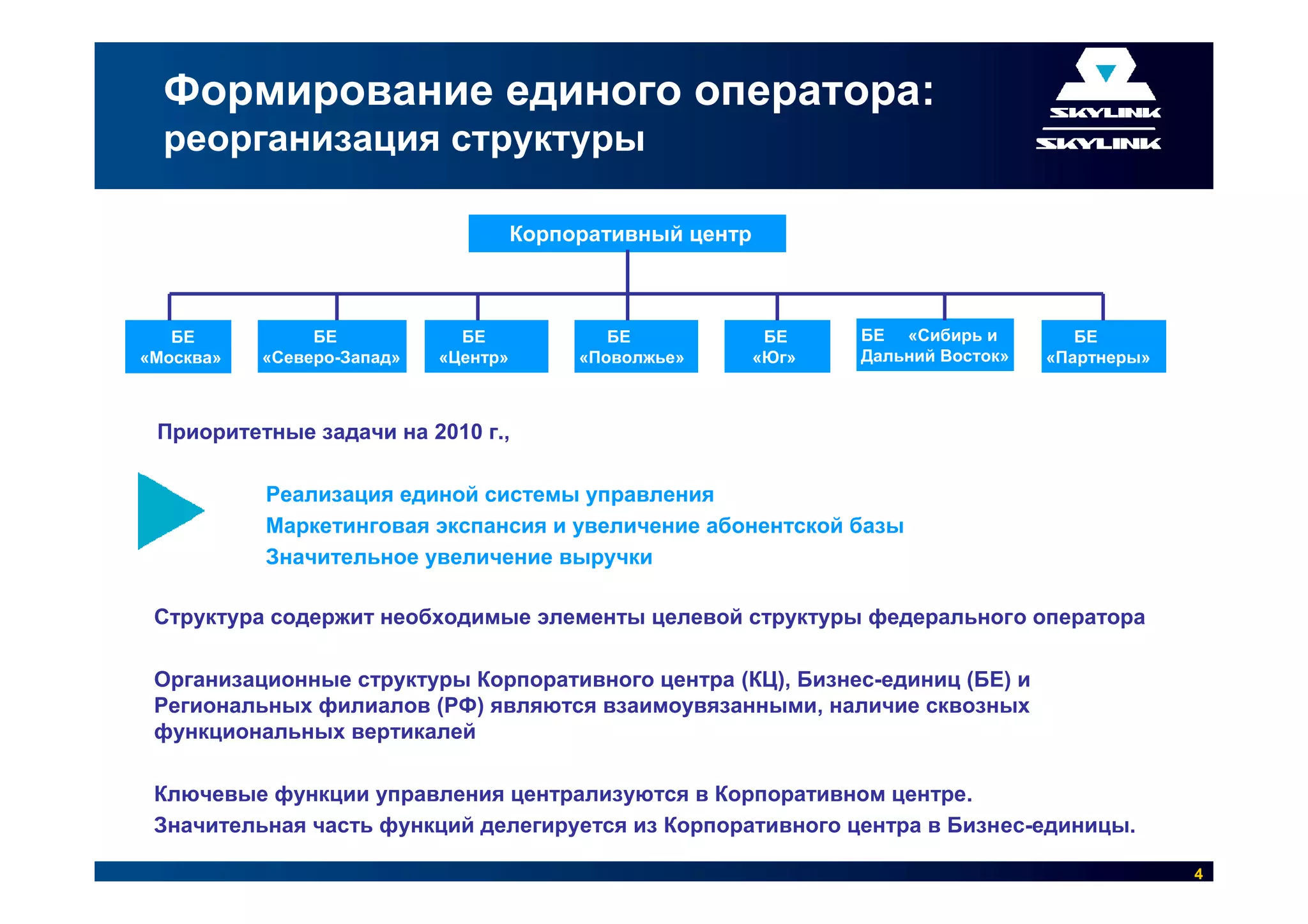 Формирование единого оператора:
реорганизация структуры

SKYLINK
SKYLINK

Корпоративный центр

БЕ «Москва»

БЕ «Северо-Запад»

БЕ «Центр»

БЕ «Поволжье»

БЕ «Юг»

БЕ «Сибирь и Дальний Восток»

БЕ «Партнеры»

Приоритетные задачи на 2010 г.,

Реализация единой системы управления
Маркетинговая экспансия и увеличение абонентской базы
Значительное увеличение выручки

Структура содержит необходимые элементы целевой структуры федерального оператора

Организационные структуры Корпоративного центра (КЦ), Бизнес-единиц (БЕ) и Региональных филиалов (РФ) являются взаимоувязанными, наличие сквозных функциональных вертикалей

Ключевые функции управления централизуются в Корпоративном центре.
Значительная часть функций делегируется из Корпоративного центра в Бизнес-единицы.

4